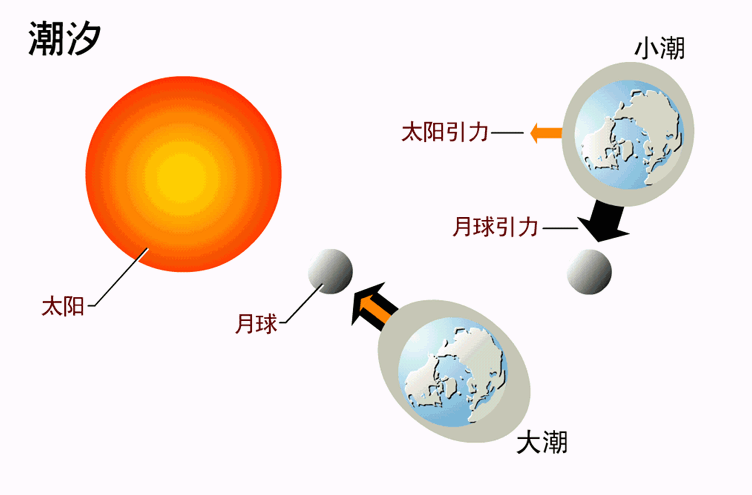 潮汐

小潮

太阳引力

月球引力

太阳

月球

大潮